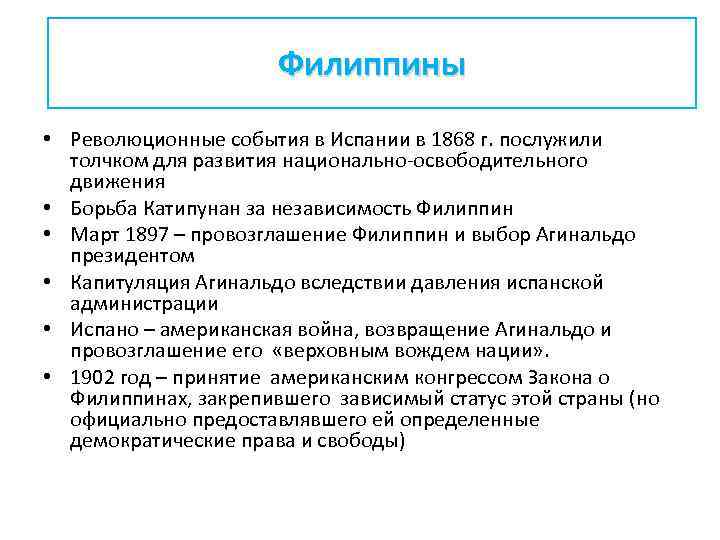 Филиппины

• Революционные события в Испании в 1868 г. послужили толчком для развития национально-освободительного движения
• Борьба Катипунан за независимость Филиппин
• Март 1897 – провозглашение Филиппин и выбор Агинальдо президентом
• Капитуляция Агинальдо вследствии давления испанской администрации
• Испано – американская война, возвращение Агинальдо и провозглашение его «верховным вождем нации».
• 1902 год – принятие американским конгрессом Закона о Филиппинах, закрепившего зависимый статус этой страны (но официально предоставлявшего ей определенные демократические права и свободы)